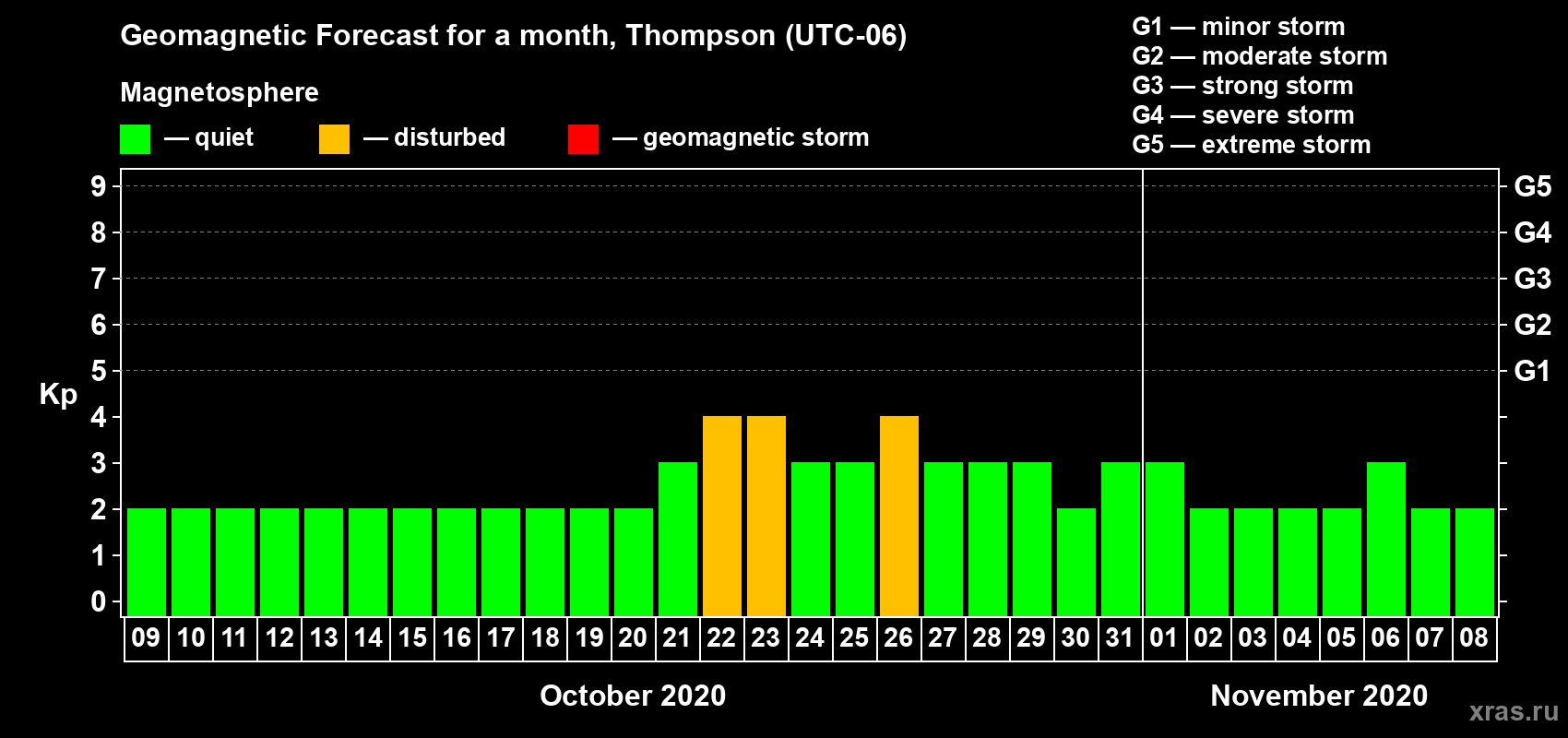 Geomagnetic Forecast for a month, Thompson (UTC-06)

Magnetosphere

— quiet — disturbed — geomagnetic storm

G1 — minor storm
G2 — moderate storm
G3 — strong storm
G4 — severe storm
G5 — extreme storm

Kp

9 8 7 6 5 4 3 2 1 0

G5 G4 G3 G2 G1

09 10 11 12 13 14 15 16 17 18 19 20 21 22 23 24 25 26 27 28 29 30 31 01 02 03 04 05 06 07 08

October 2020

November 2020

xras.ru